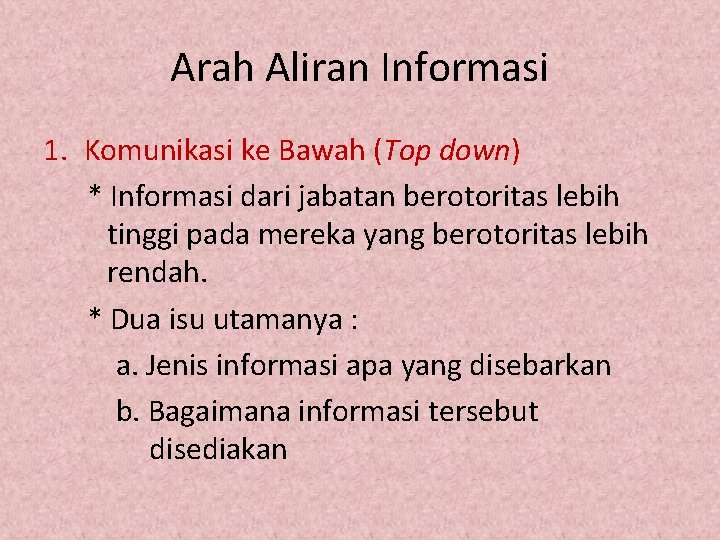 Arah Aliran Informasi

1. Komunikasi ke Bawah (Top down)

* Informasi dari jabatan berotoritas lebih tinggi pada mereka yang berotoritas lebih rendah.

* Dua isu utamanya :

a. Jenis informasi apa yang disebarkan

b. Bagaimana informasi tersebut disediakan